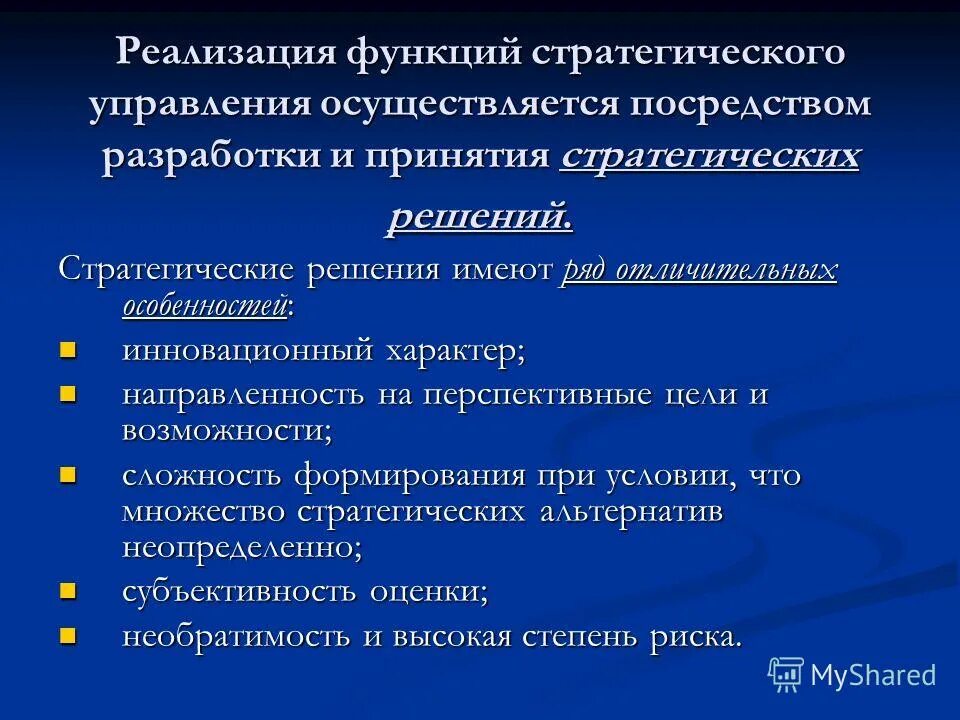 Реализация функций стратегического управления осуществляется посредством разработки и принятия стратегических решений.

Стратегические решения имеют ряд отличительных особенностей:

- инновационный характер;
- направленность на перспективные цели и возможности;
- сложность формирования при условии, что множество стратегических альтернатив неопределенно;
- субъективность оценки;
- необратимость и высокая степень риска.

MyShared